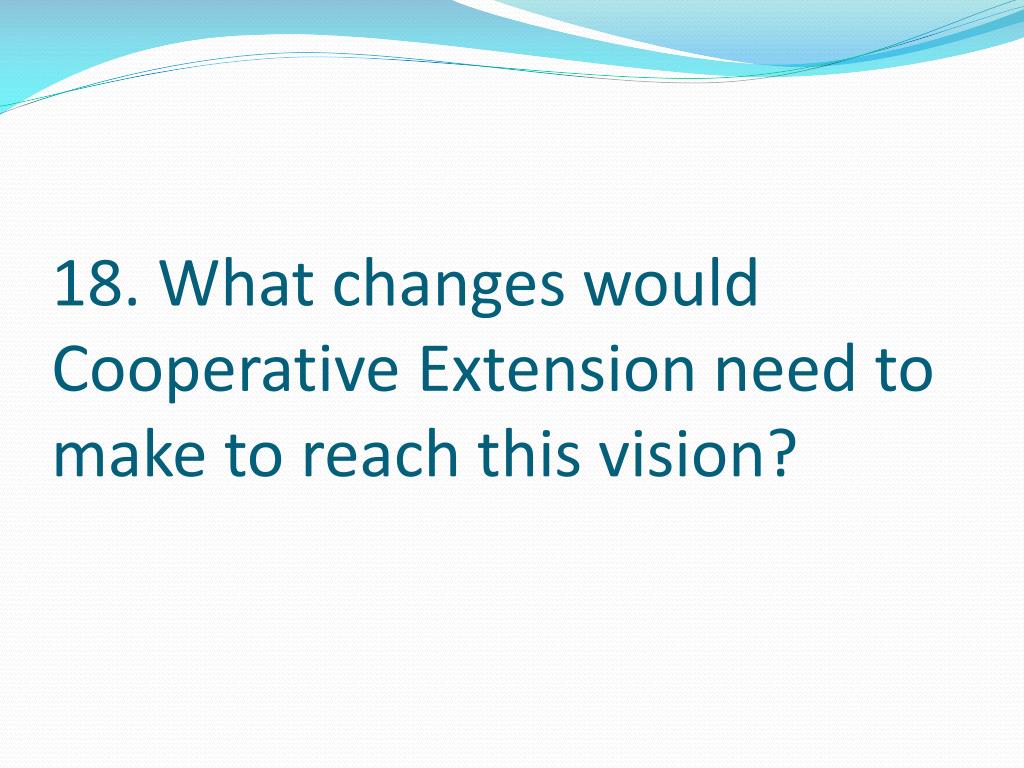 18. What changes would Cooperative Extension need to make to reach this vision?